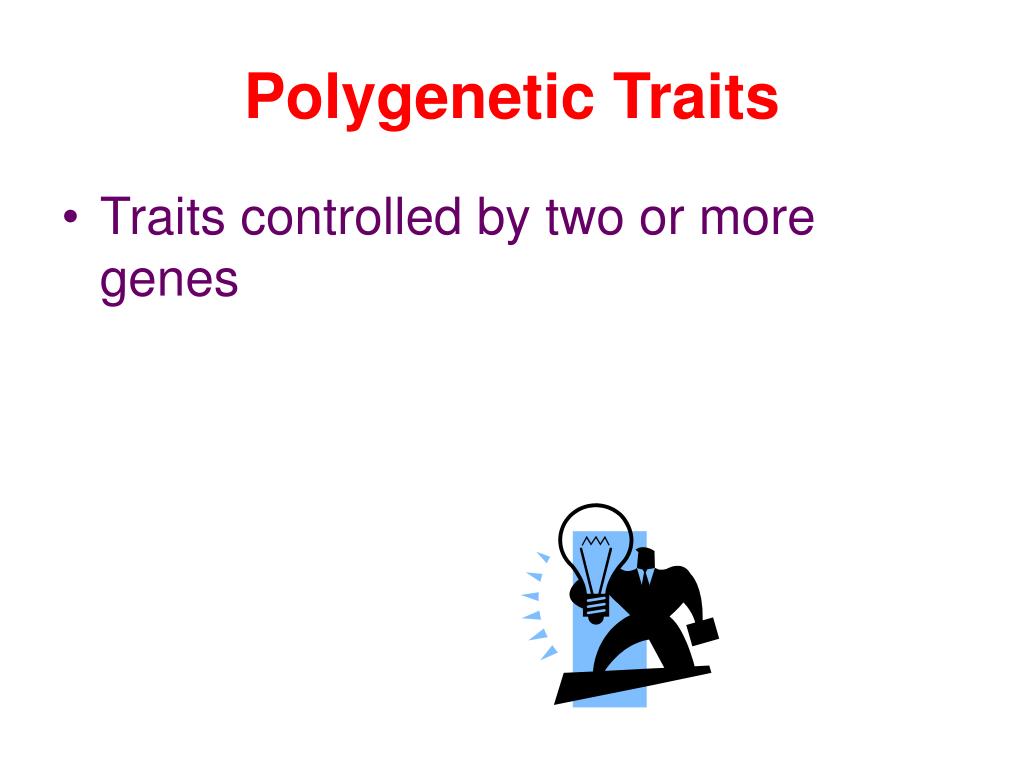 Polygenetic Traits

• Traits controlled by two or more genes